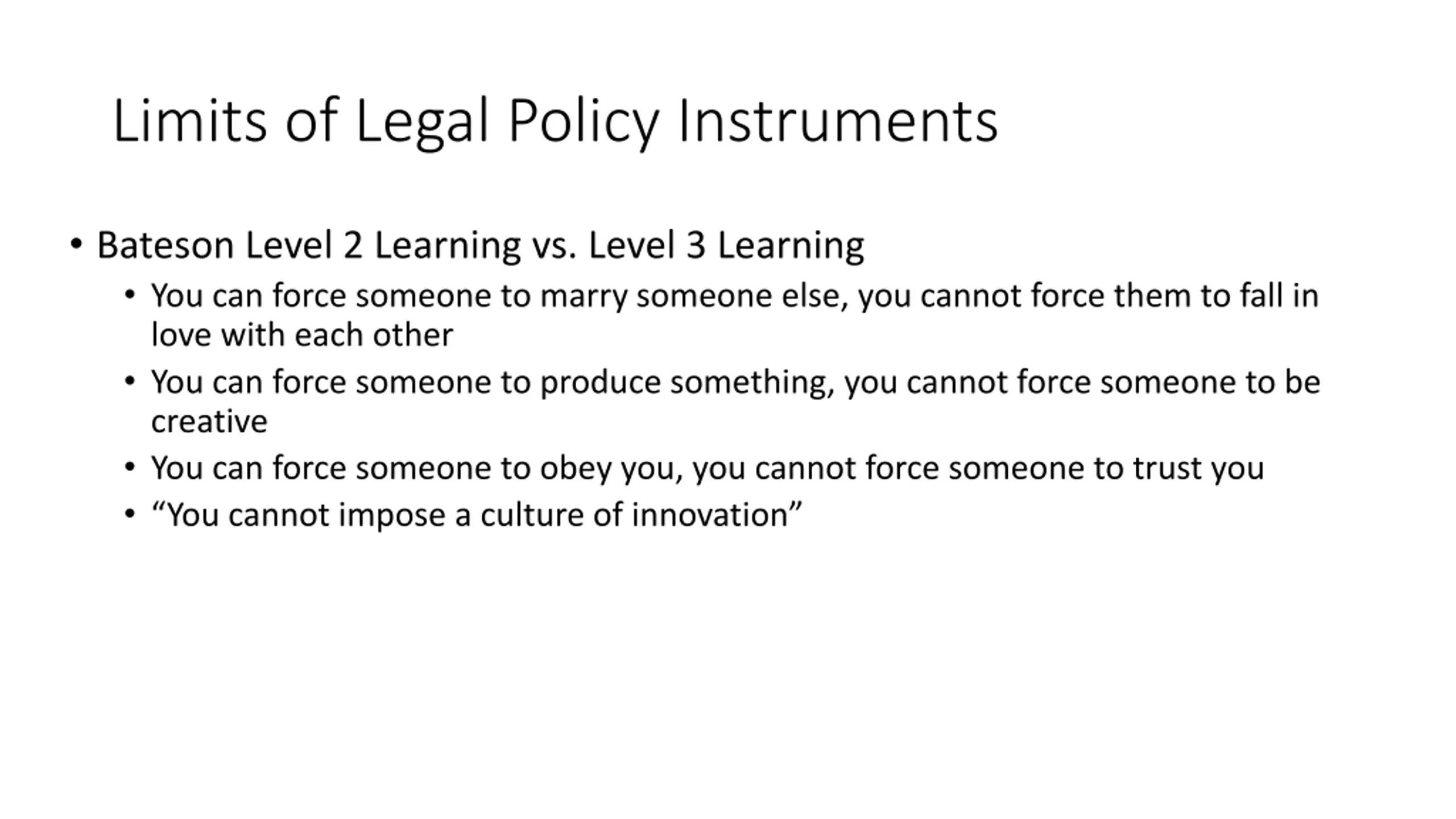 Limits of Legal Policy Instruments

• Bateson Level 2 Learning vs. Level 3 Learning
  • You can force someone to marry someone else, you cannot force them to fall in love with each other
  • You can force someone to produce something, you cannot force someone to be creative
  • You can force someone to obey you, you cannot force someone to trust you
  • “You cannot impose a culture of innovation”